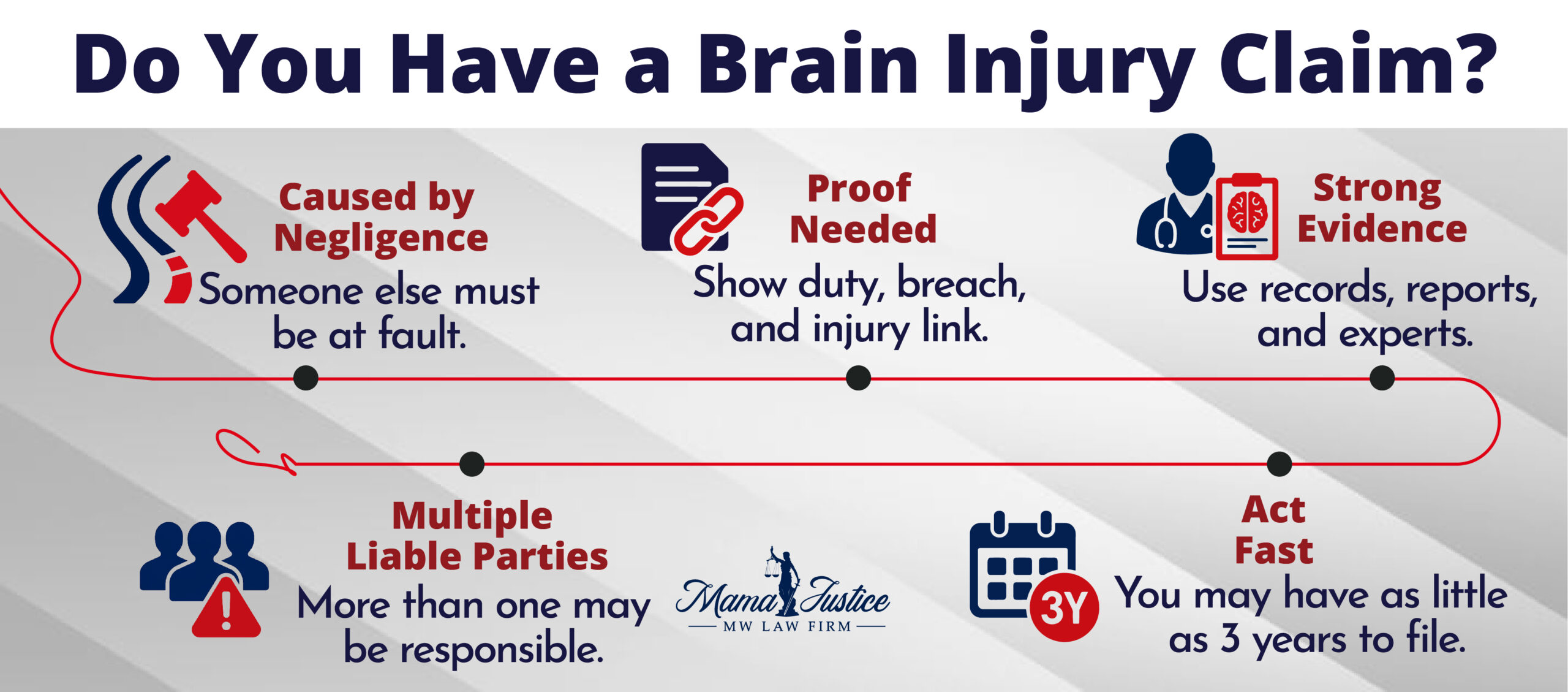 Do You Have a Brain Injury Claim?

Caused by Negligence
Someone else must be at fault.

Proof Needed
Show duty, breach, and injury link.

Strong Evidence
Use records, reports, and experts.

Multiple Liable Parties
More than one may be responsible.

Mama Justice
MW LAW FIRM

3Y

Act Fast
You may have as little as 3 years to file.